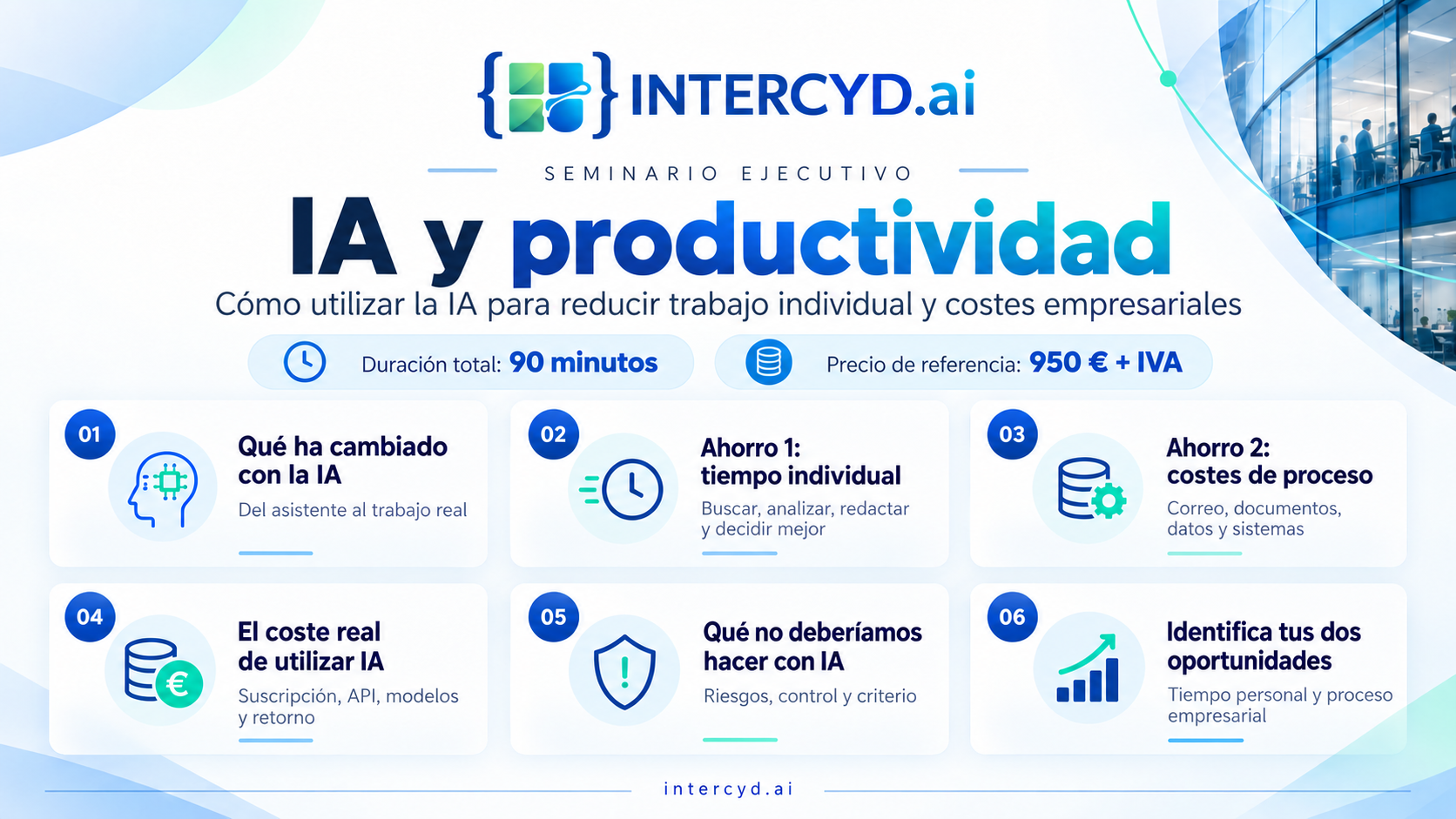 INTERCYD.ai

SEMINARIO EJECUTIVO

IA y productividad

Cómo utilizar la IA para reducir trabajo individual y costes empresariales

Duración total: 90 minutos

Precio de referencia: 950 € + IVA

01
Qué ha cambiado con la IA
Del asistente al trabajo real

02
Ahorro 1: tiempo individual
Buscar, analizar, redactar y decidir mejor

03
Ahorro 2: costes de proceso
Correo, documentos, datos y sistemas

04
El coste real de utilizar IA
Suscripción, API, modelos y retorno

05
Qué no deberíamos hacer con IA
Riesgos, control y criterio

06
Identifica tus dos oportunidades
Tiempo personal y proceso empresarial

intercyd.ai